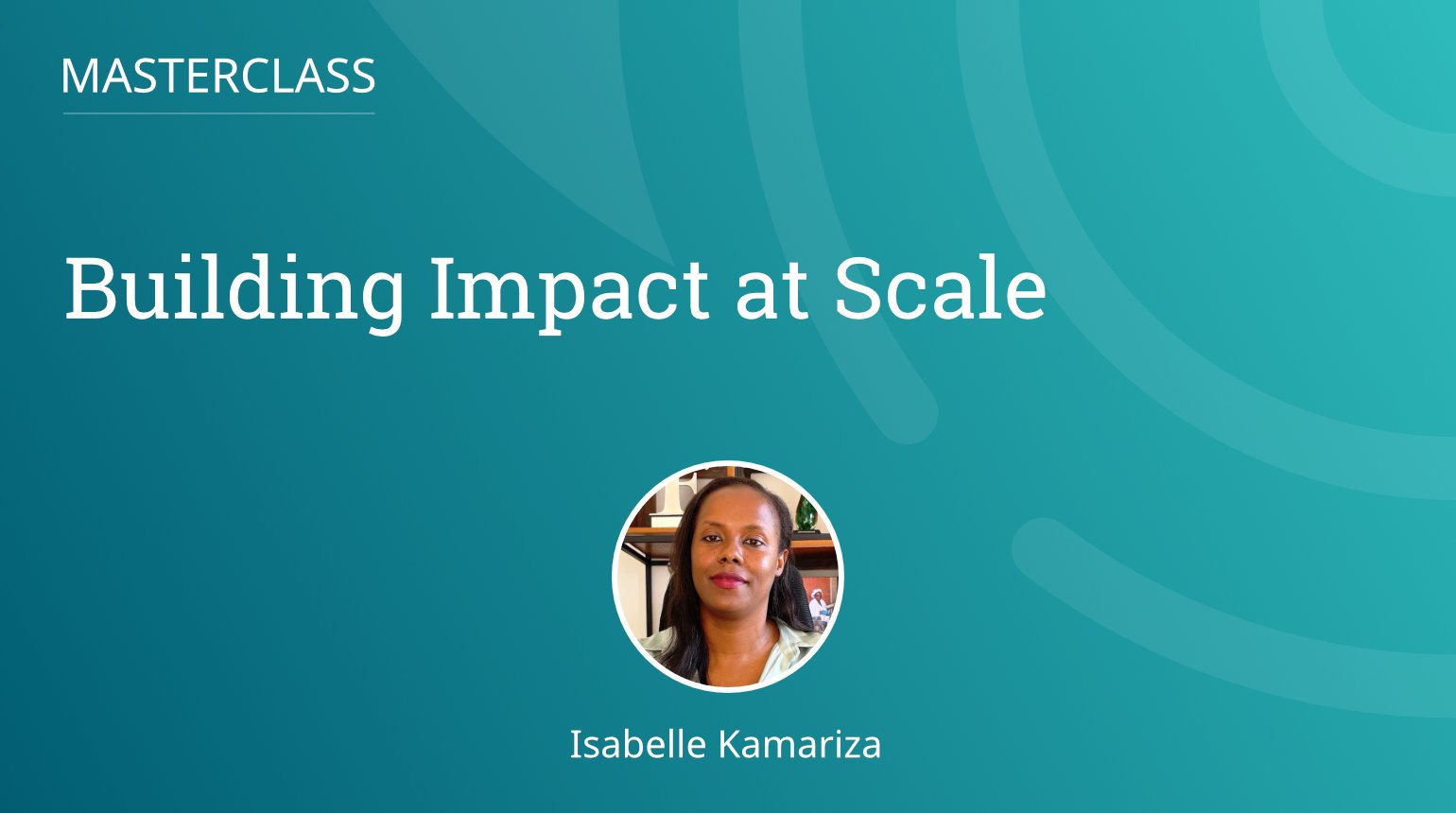 MASTERCLASS

Building Impact at Scale

Isabelle Kamariza